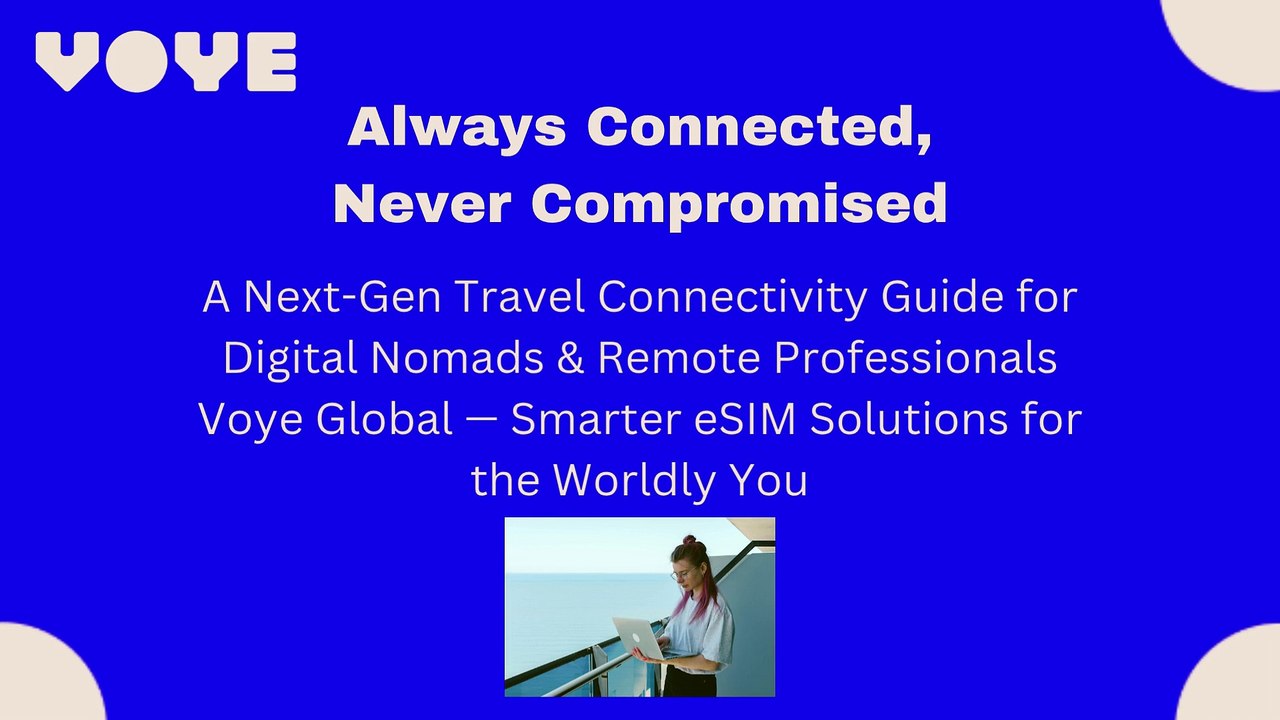 VOYE

Always Connected,
Never Compromised

A Next-Gen Travel Connectivity Guide for Digital Nomads & Remote Professionals
Voye Global — Smarter eSIM Solutions for the Worldly You